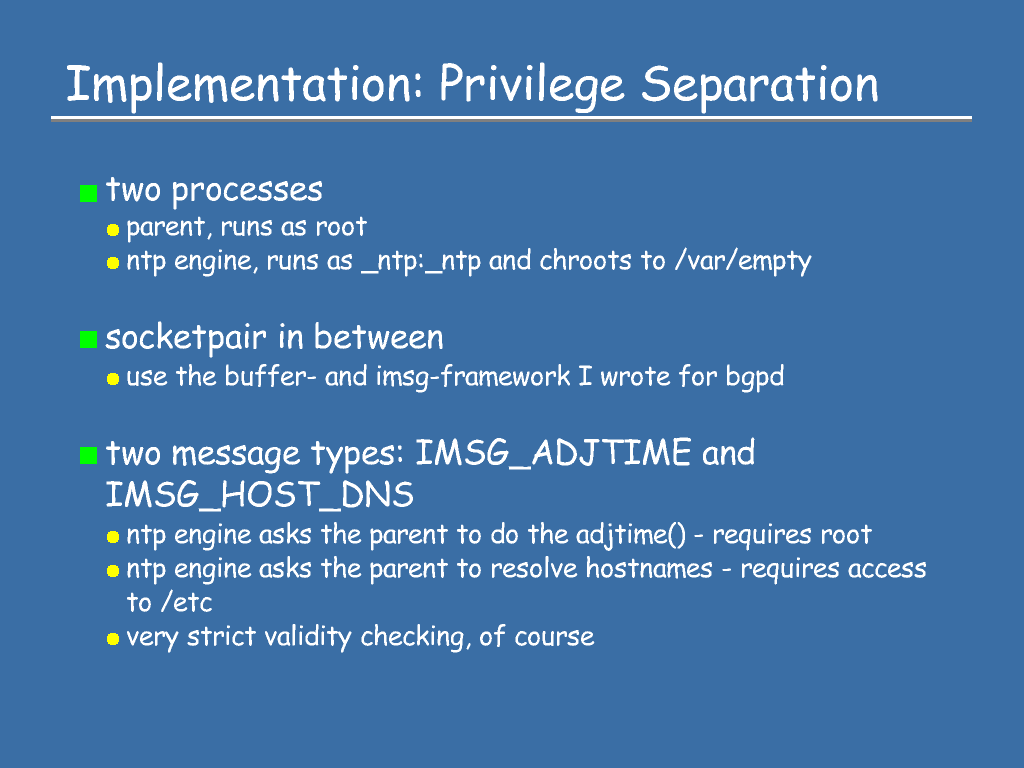 Implementation: Privilege Separation

two processes
parent, runs as root
ntp engine, runs as _ntp:_ntp and chroots to /var/empty

socketpair in between
use the buffer- and imsg-framework I wrote for bgpd

two message types: IMSG_ADJTIME and IMSG_HOST_DNS
ntp engine asks the parent to do the adjtime() - requires root
ntp engine asks the parent to resolve hostnames - requires access to /etc
very strict validity checking, of course